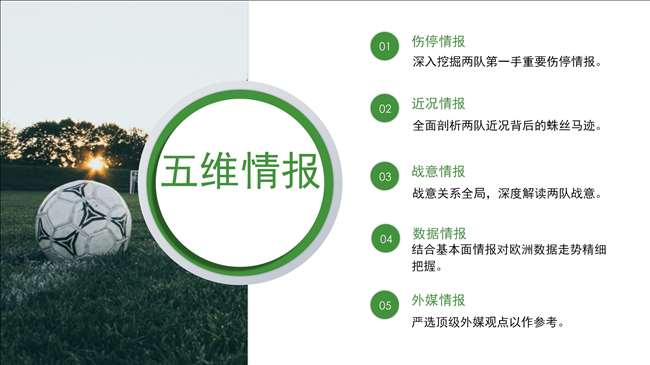 五维情报

01
伤停情报
深入挖掘两队第一手重要伤停情报。

02
近况情报
全面剖析两队近况背后的蛛丝马迹。

03
战意情报
战意关系全局，深度解读两队战意。

04
数据情报
结合基本面情报对欧洲数据走势精细把握。

05
外媒情报
严选顶级外媒观点以作参考。